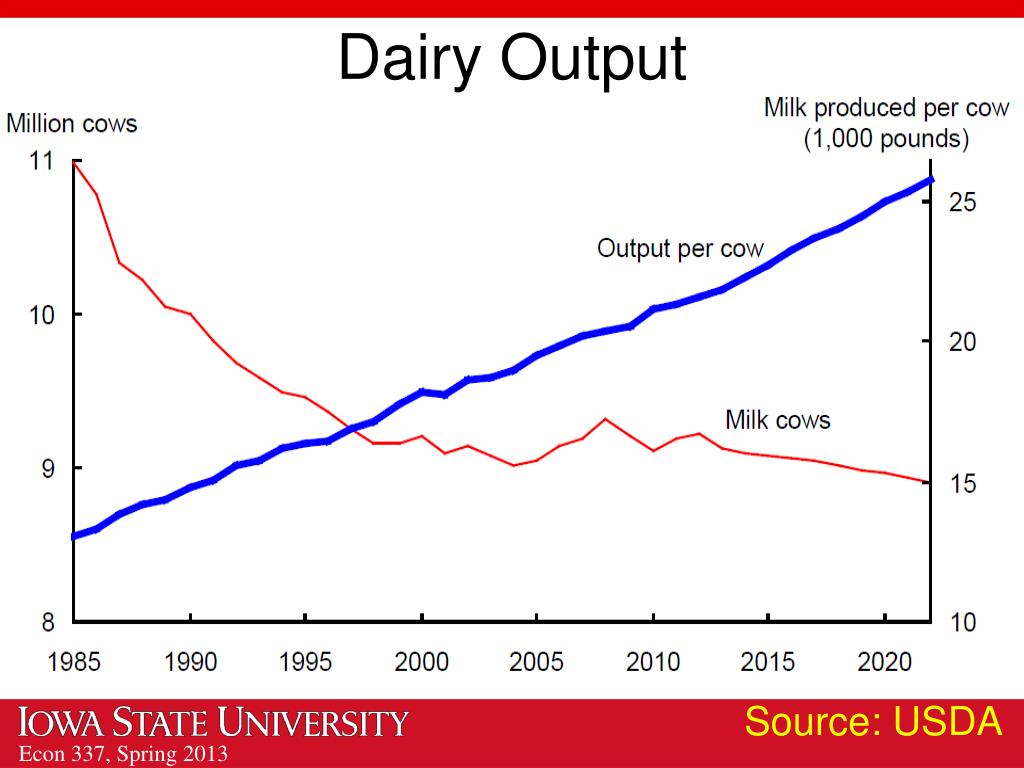 Dairy Output

Million cows

Milk produced per cow (1,000 pounds)

11
10
9
8

25
20
15
10

Output per cow

Milk cows

1985 1990 1995 2000 2005 2010 2015 2020

IOWA STATE UNIVERSITY

Econ 337, Spring 2013

Source: USDA